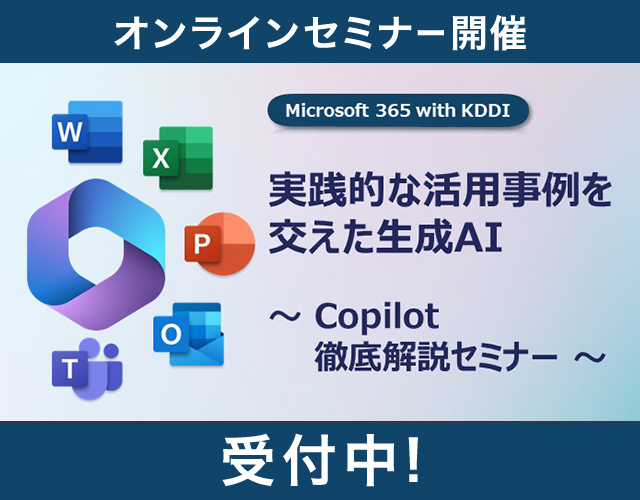 オンラインセミナー開催

W

X

P

O

T

Microsoft 365 with KDDI

実践的な活用事例を交えた生成AI

～ Copilot 徹底解説セミナー ～

受付中!